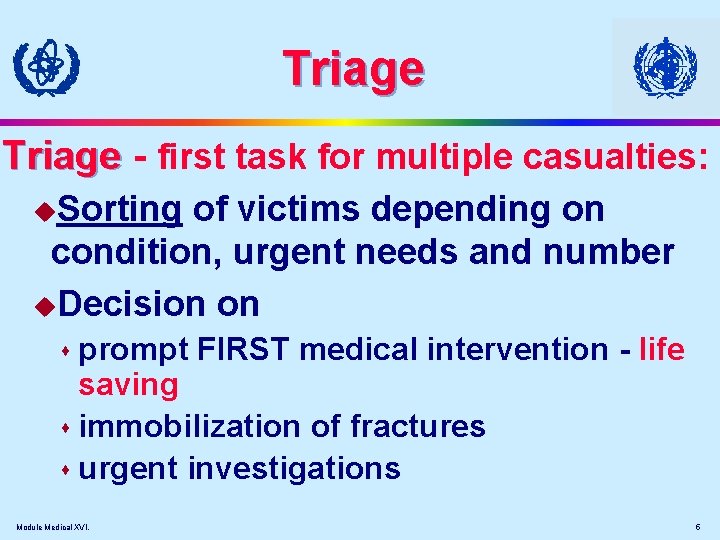 Triage

Triage - first task for multiple casualties:

Sorting of victims depending on condition, urgent needs and number

Decision on

prompt FIRST medical intervention - life saving

immobilization of fractures

urgent investigations

Module Medical XVI.

6